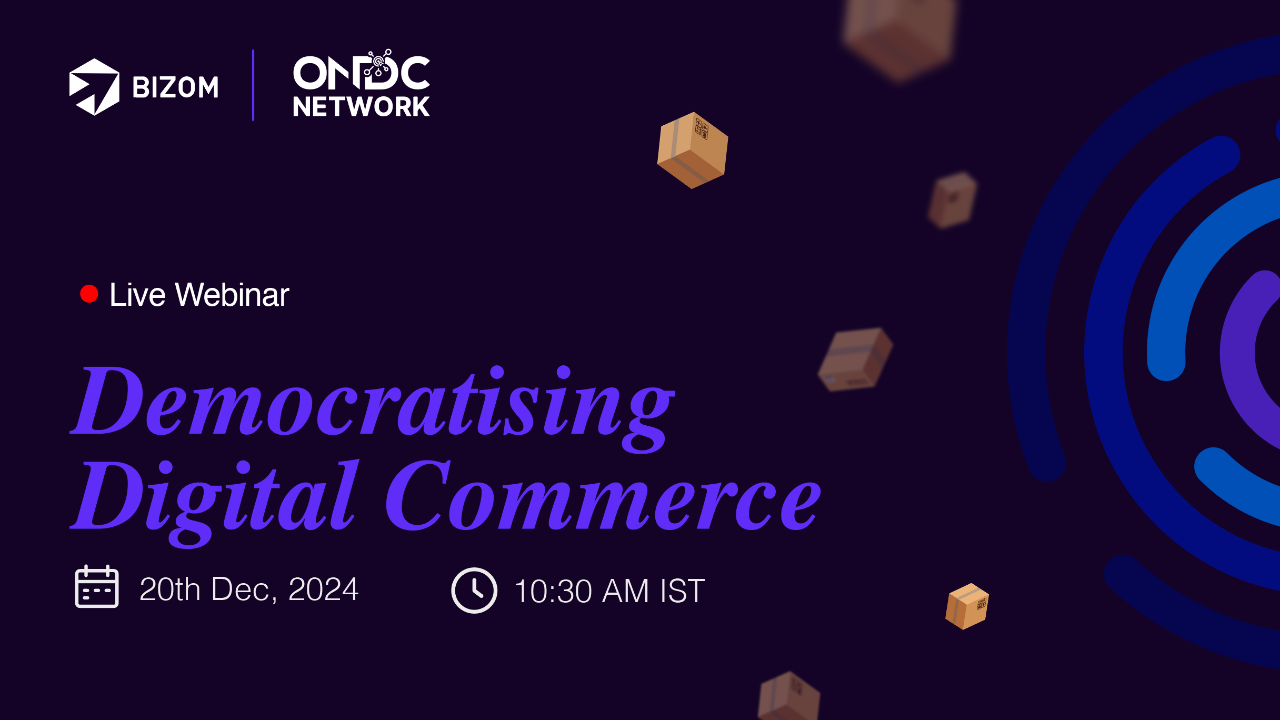 BIZOM

ONDC NETWORK

Live Webinar

Democratising Digital Commerce

20th Dec, 2024

10:30 AM IST